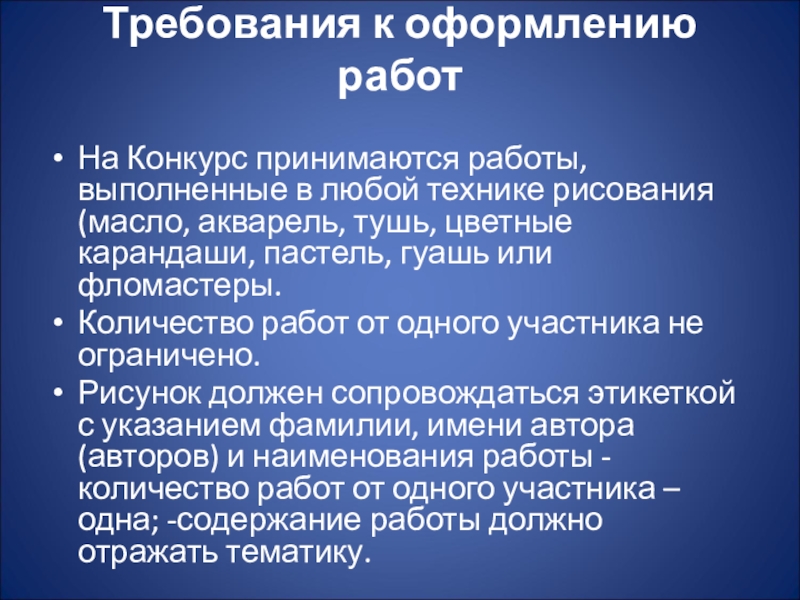 Требования к оформлению работ

• На Конкурс принимаются работы, выполненные в любой технике рисования (масло, акварель, тушь, цветные карандаши, пастель, гуашь или фломастеры.
• Количество работ от одного участника не ограничено.
• Рисунок должен сопровождаться этикеткой с указанием фамилии, имени автора (авторов) и наименования работы - количество работ от одного участника – одна; -содержание работы должно отражать тематику.